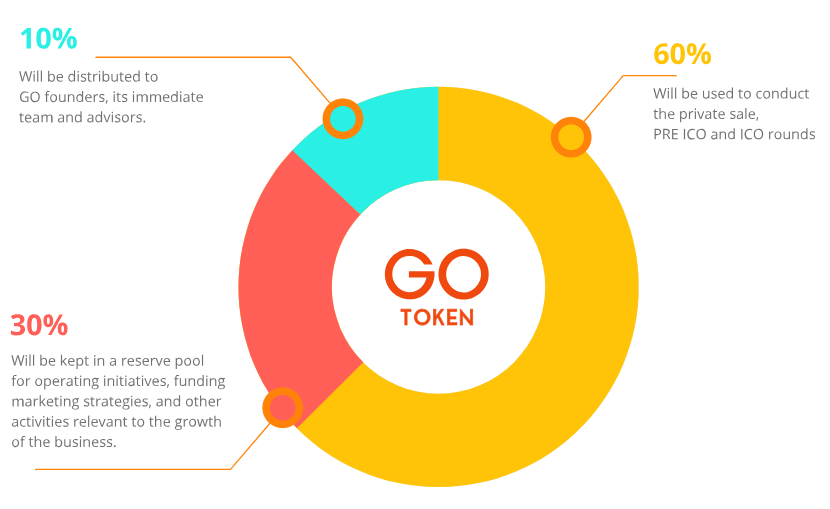 10%

Will be distributed to GO founders, its immediate team and advisors.

60%

Will be used to conduct the private sale, PRE ICO and ICO rounds

GO

TOKEN

30%

Will be kept in a reserve pool for operating initiatives, funding marketing strategies, and other activities relevant to the growth of the business.